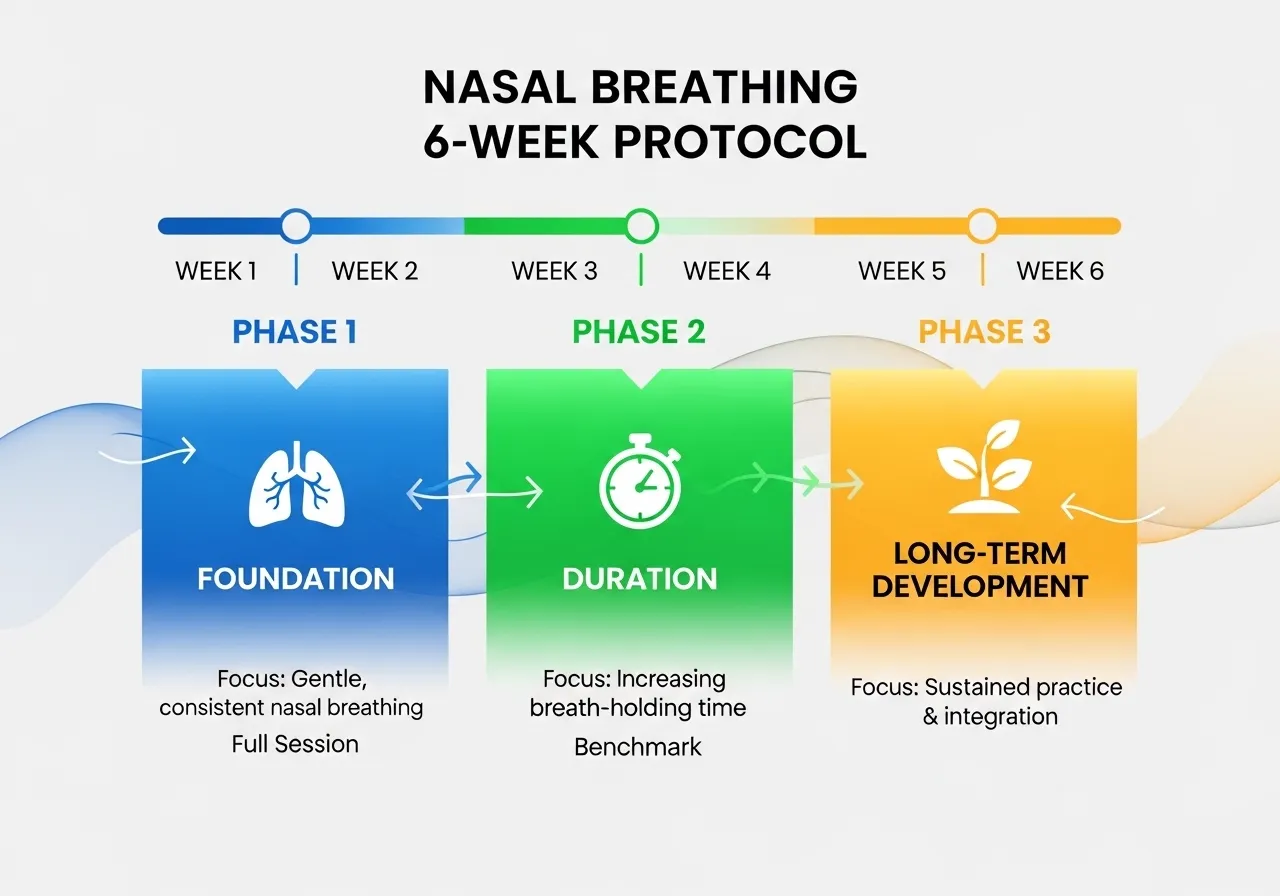 NASAL BREATHING
6-WEEK PROTOCOL

WEEK 1 | WEEK 2 WEEK 3 | WEEK 4 WEEK 5 | WEEK 6

PHASE 1

FOUNDATION

Focus: Gentle, consistent nasal breathing

Full Session

PHASE 2

DURATION

Focus: Increasing breath-holding time

Benchmark

PHASE 3

LONG-TERM DEVELOPMENT

Focus: Sustained practice & integration